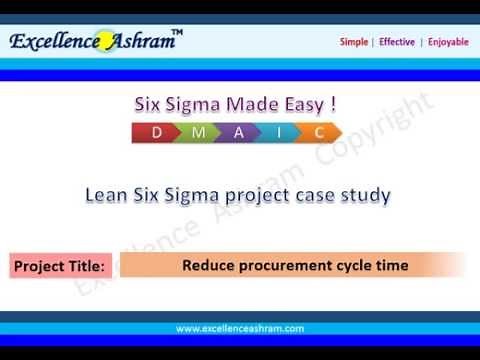 Excellence Ashram™

Simple | Effective | Enjoyable

Six Sigma Made Easy !

D M A I C

Excellence Ashram Copyright

Lean Six Sigma project case study

Project Title: Reduce procurement cycle time

www.excellenceashram.com